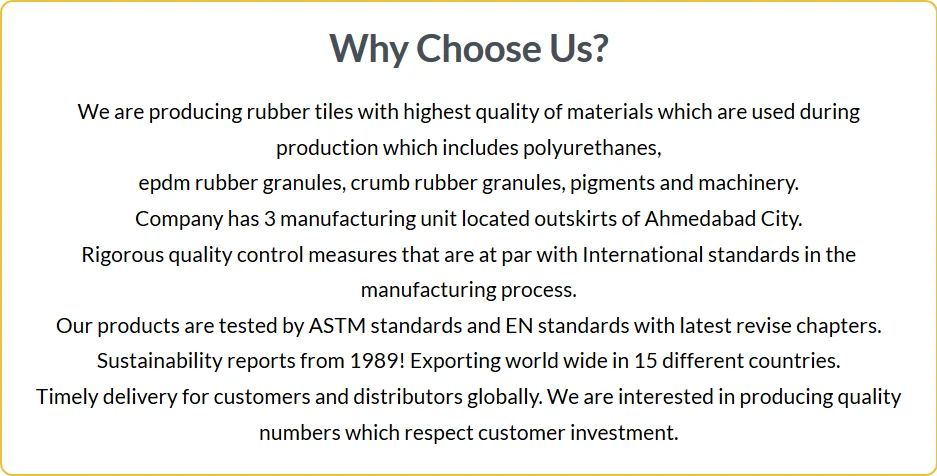 Why Choose Us?

We are producing rubber tiles with highest quality of materials which are used during production which includes polyurethanes,
epdm rubber granules, crumb rubber granules, pigments and machinery.
Company has 3 manufacturing unit located outskirts of Ahmedabad City.
Rigorous quality control measures that are at par with International standards in the manufacturing process.
Our products are tested by ASTM standards and EN standards with latest revise chapters.
Sustainability reports from 1989! Exporting world wide in 15 different countries.
Timely delivery for customers and distributors globally. We are interested in producing quality numbers which respect customer investment.